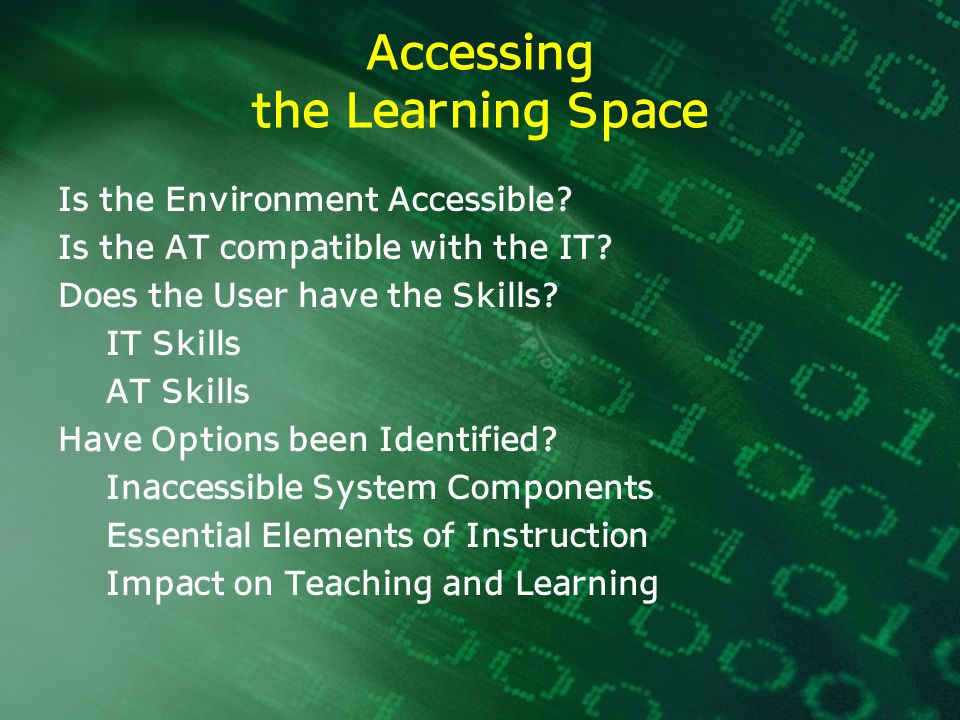 Accessing
the Learning Space

Is the Environment Accessible?
Is the AT compatible with the IT?
Does the User have the Skills?
IT Skills
AT Skills
Have Options been Identified?
Inaccessible System Components
Essential Elements of Instruction
Impact on Teaching and Learning